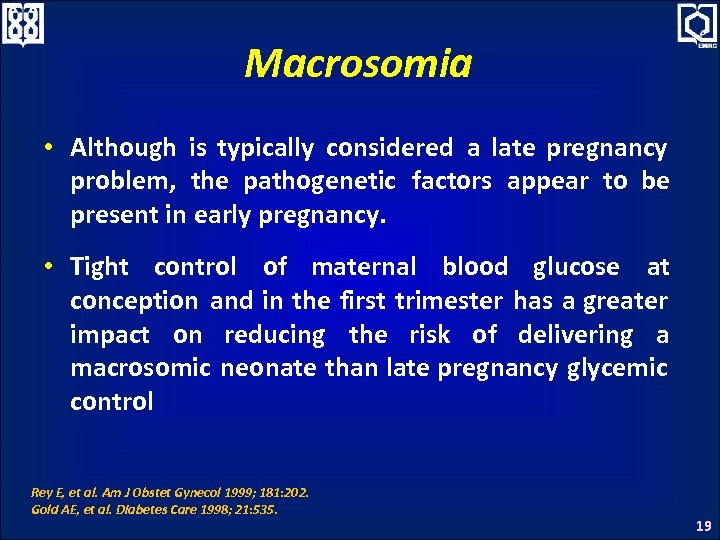 EMRC

Macrosomia

• Although is typically considered a late pregnancy problem, the pathogenetic factors appear to be present in early pregnancy.

• Tight control of maternal blood glucose at conception and in the first trimester has a greater impact on reducing the risk of delivering a macrosomic neonate than late pregnancy glycemic control

Rey E, et al. Am J Obstet Gynecol 1999; 181:202.
Gold AE, et al. Diabetes Care 1998; 21:535.

19